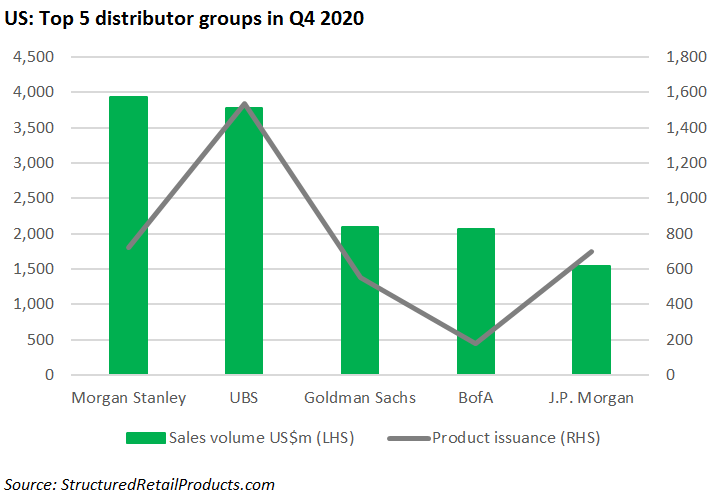 US: Top 5 distributor groups in Q4 2020

4,500
4,000
3,500
3,000
2,500
2,000
1,500
1,000
500
0

1,800
1,600
1,400
1,200
1,000
800
600
400
200
0

Morgan Stanley
UBS
Goldman Sachs
BofA
J.P. Morgan

Sales volume US$m (LHS)
Product issuance (RHS)

Source: StructuredRetailProducts.com